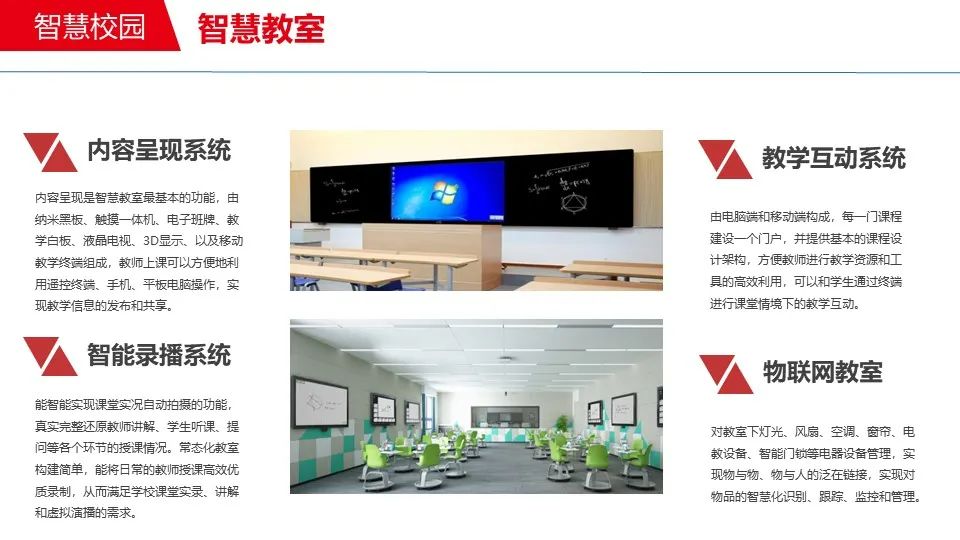 智慧校园 智慧教室

内容呈现系统

内容呈现是智慧教室最基本的功能，由纳米黑板、触摸一体机、电子班牌、教学白板、液晶电视、3D显示、以及移动教学终端组成，教师上课可以方便地利用遥控终端、手机、平板电脑操作，实现教学信息的发布和共享。

智能录播系统

能智能实现课堂实况自动拍摄的功能，真实完整还原教师讲解、学生听课、提问等各个环节的授课情况。常态化教室构建简单，能将日常的教师授课高效优质录制，从而满足学校课堂实录、讲解和虚拟演播的需求。

教学互动系统

由电脑端和移动端构成，每一门课程建设一个门户，并提供基本的课程设计架构，方便教师进行教学资源和工具的高效利用，可以和学生通过终端进行课堂情境下的教学互动。

物联网教室

对教室下灯光、风扇、空调、窗帘、电教设备、智能门锁等电器设备管理，实现物与物、物与人的泛在链接，实现对物品的智慧化识别、跟踪、监控和管理。